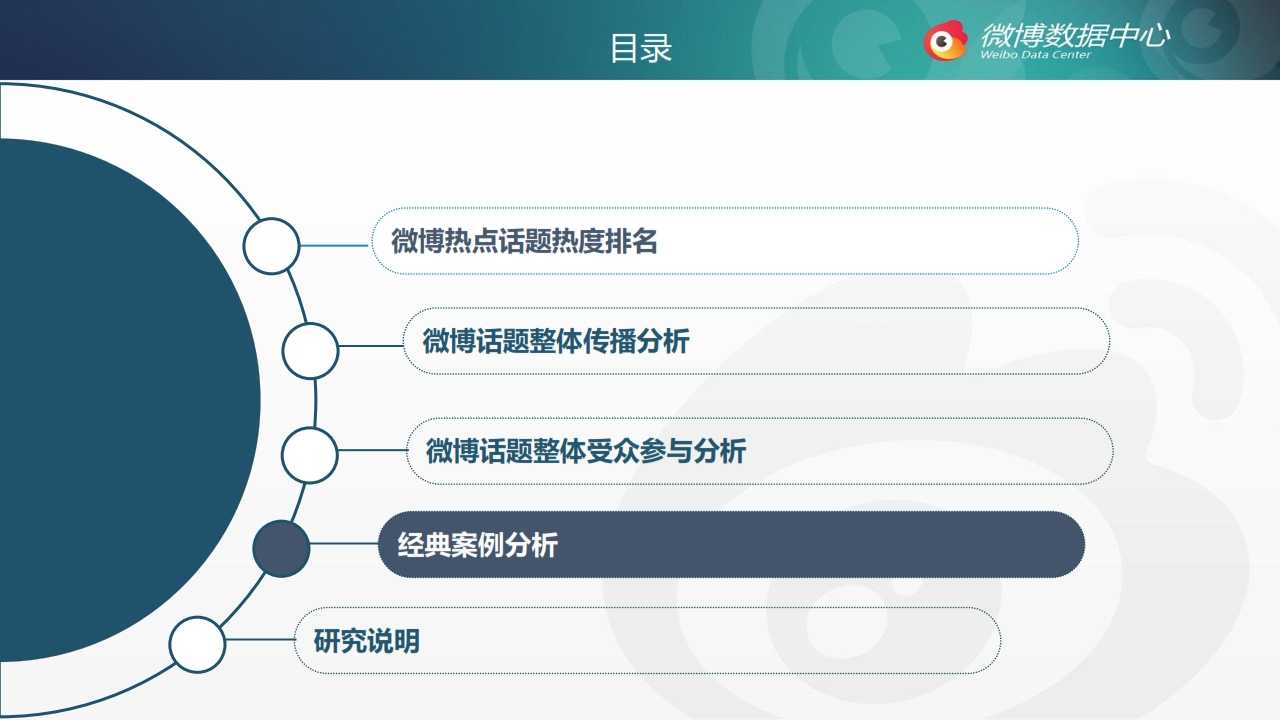 目录

微博数据中心
Weibo Data Center

微博热点话题热度排名

微博话题整体传播分析

微博话题整体受众参与分析

经典案例分析

研究说明